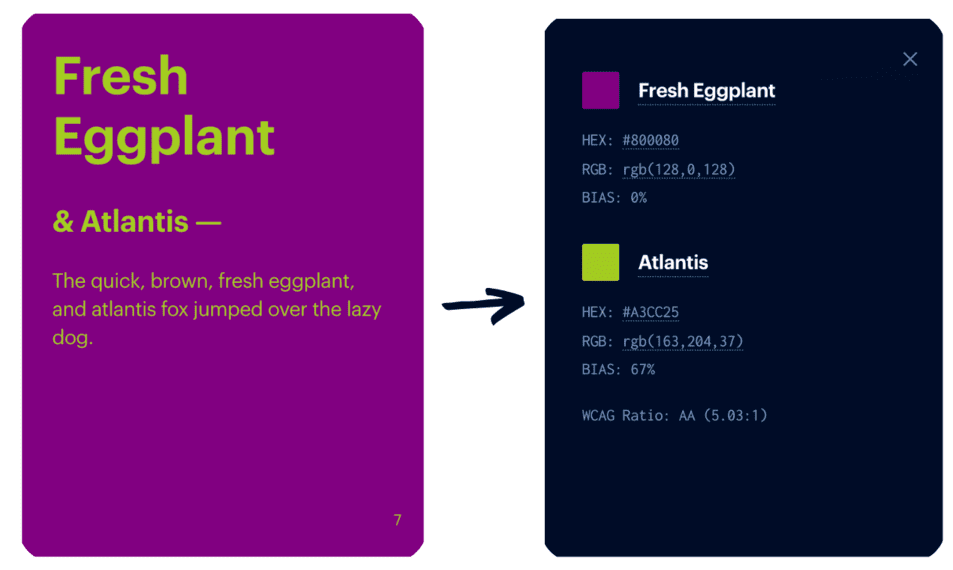 Fresh Eggplant

& Atlantis —

The quick, brown, fresh eggplant, and atlantis fox jumped over the lazy dog.

7

×

Fresh Eggplant

HEX: #800080

RGB: rgb(128,0,128)

BIAS: 0%

Atlantis

HEX: #A3CC25

RGB: rgb(163,204,37)

BIAS: 67%

WCAG Ratio: AA (5.03:1)